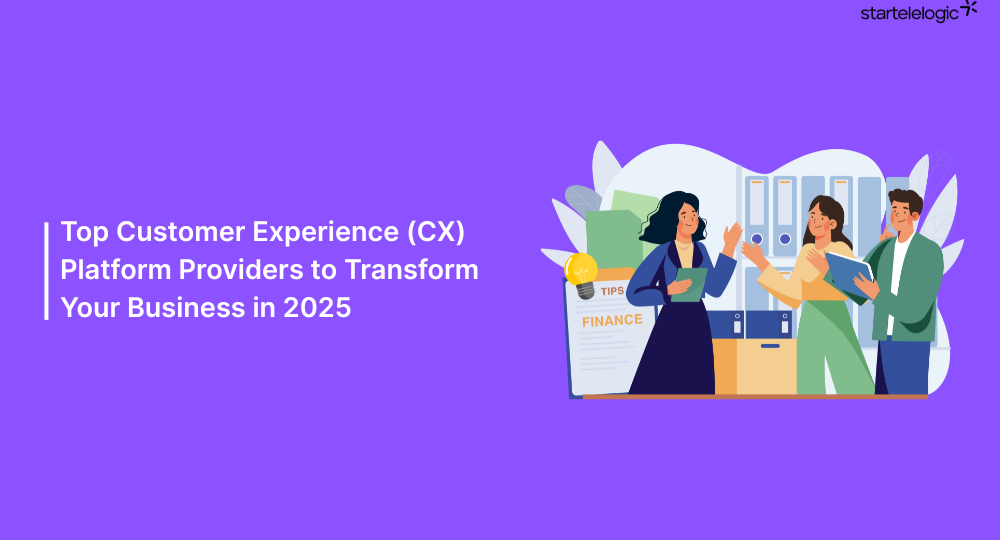 startelelogic

Top Customer Experience (CX) Platform Providers to Transform Your Business in 2025

TIPS

FINANCE